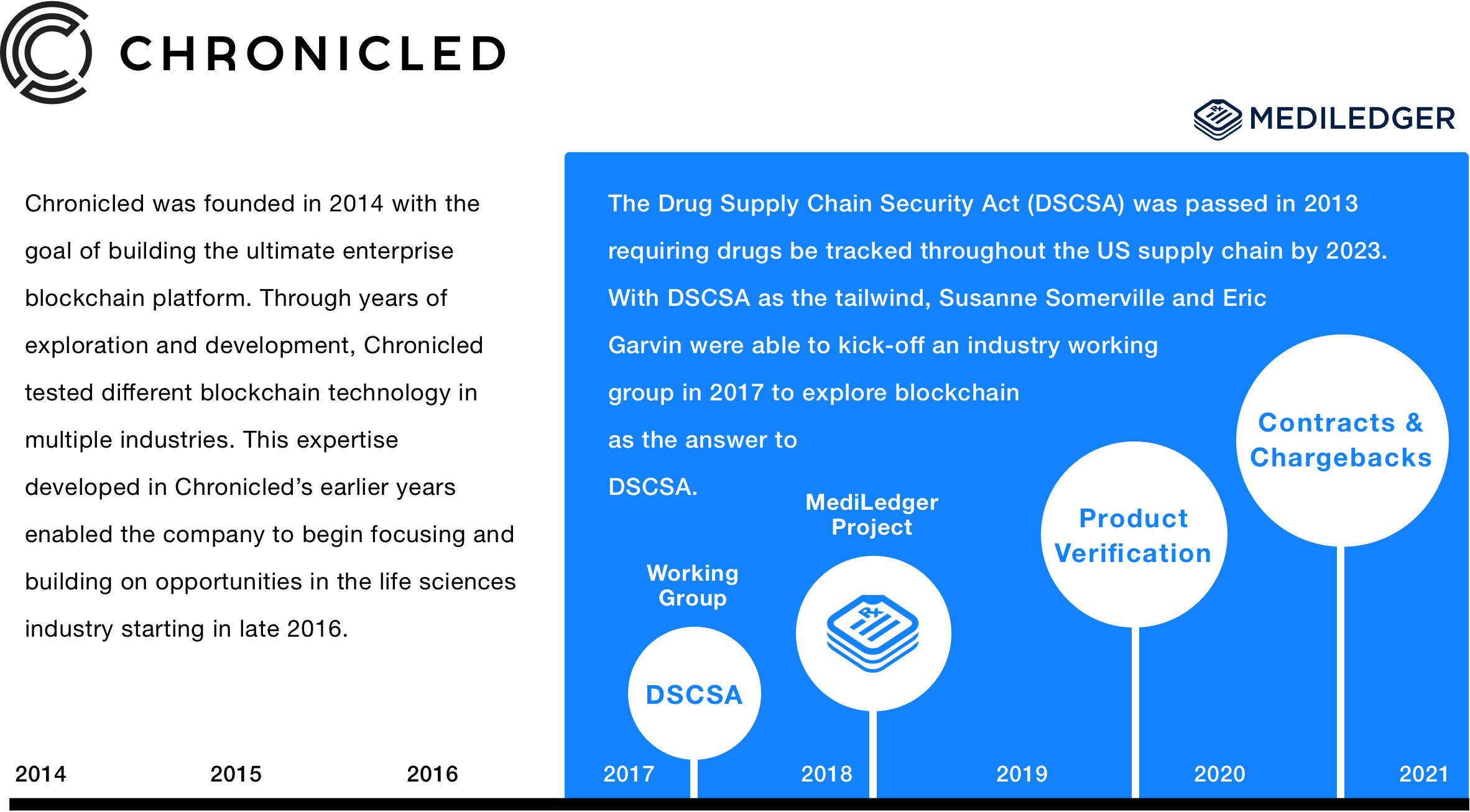 CHRONICLED

MEDILEDGER

Chronicled was founded in 2014 with the goal of building the ultimate enterprise blockchain platform. Through years of exploration and development, Chronicled tested different blockchain technology in multiple industries. This expertise developed in Chronicled's earlier years enabled the company to begin focusing and building on opportunities in the life sciences industry starting in late 2016.

The Drug Supply Chain Security Act (DSCSA) was passed in 2013 requiring drugs be tracked throughout the US supply chain by 2023. With DSCSA as the tailwind, Susanne Somerville and Eric Garvin were able to kick-off an industry working group in 2017 to explore blockchain as the answer to DSCSA.

Working Group

DSCSA

MediLedger Project

Rx

Product Verification

Contracts & Chargebacks

2014

2015

2016

2017

2018

2019

2020

2021